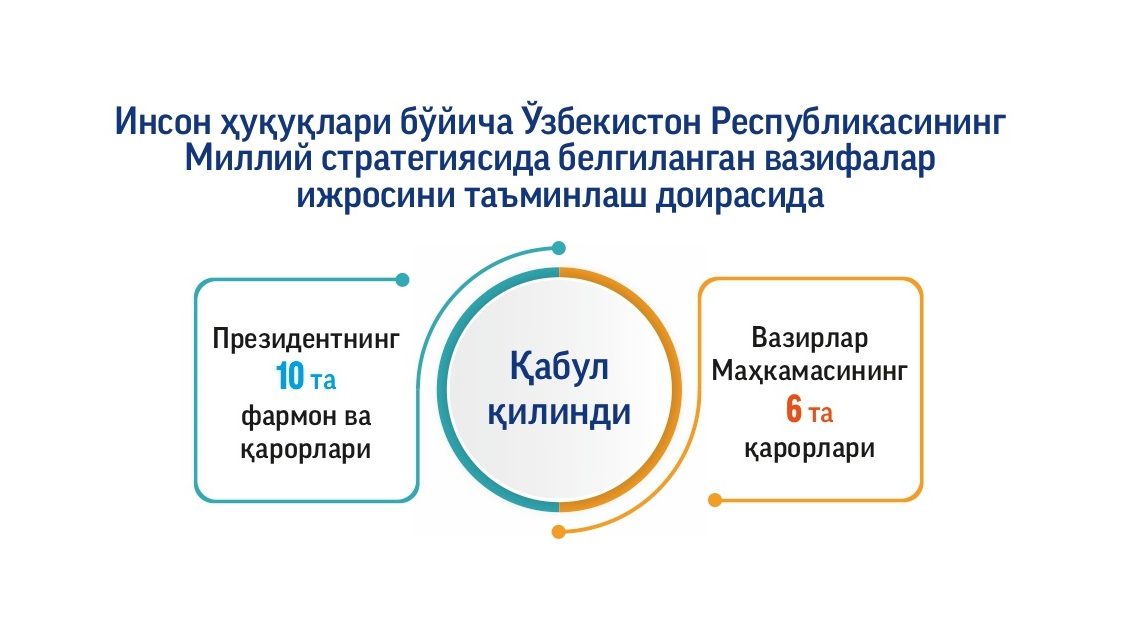 Инсон ҳуқуқлари бўйича Ўзбекистон Республикасининг Миллий стратегиясида белгиланган вазифалар ижросини таъминлаш доирасида

Президентнинг
10 та
фармон ва
қарорлари

Қабул
қилинди

Вазирлар
Маҳкамасининг
6 та
қарорлари